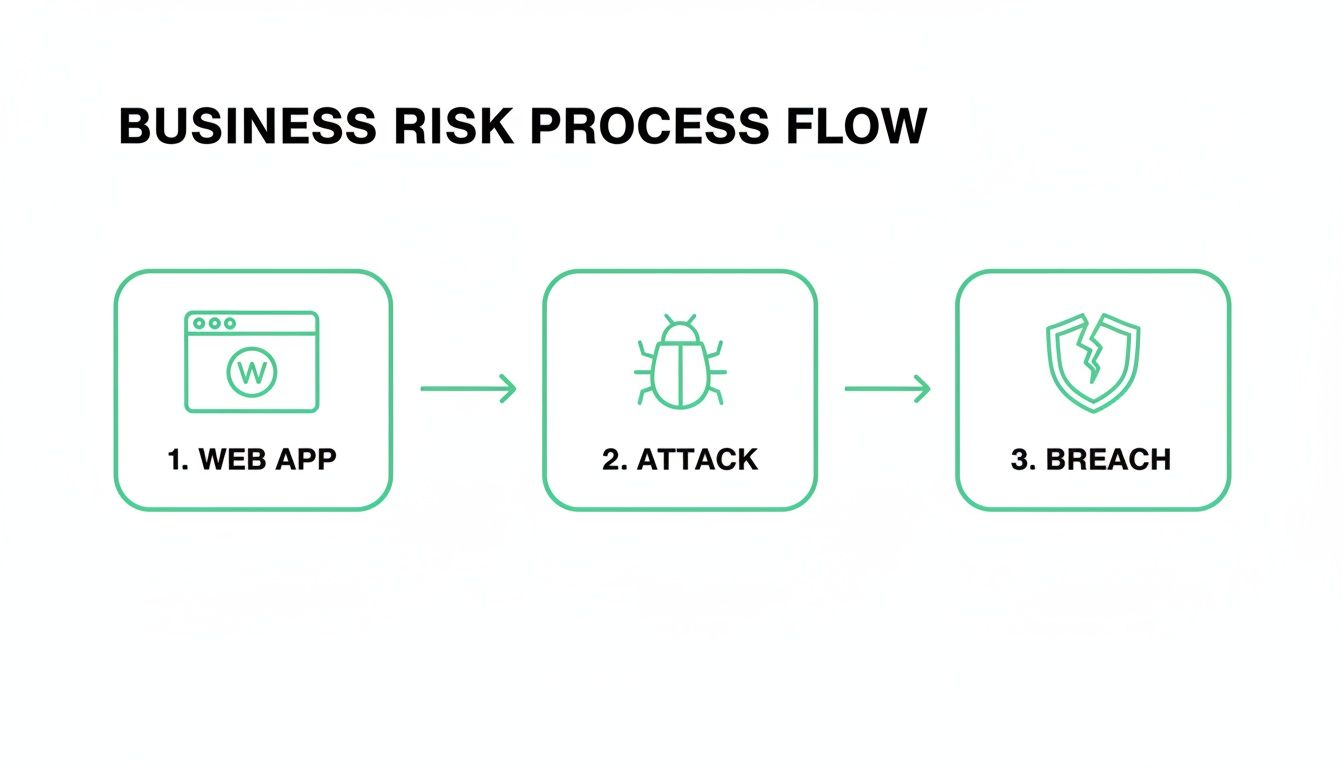 BUSINESS RISK PROCESS FLOW

W

1. WEB APP

2. ATTACK

3. BREACH